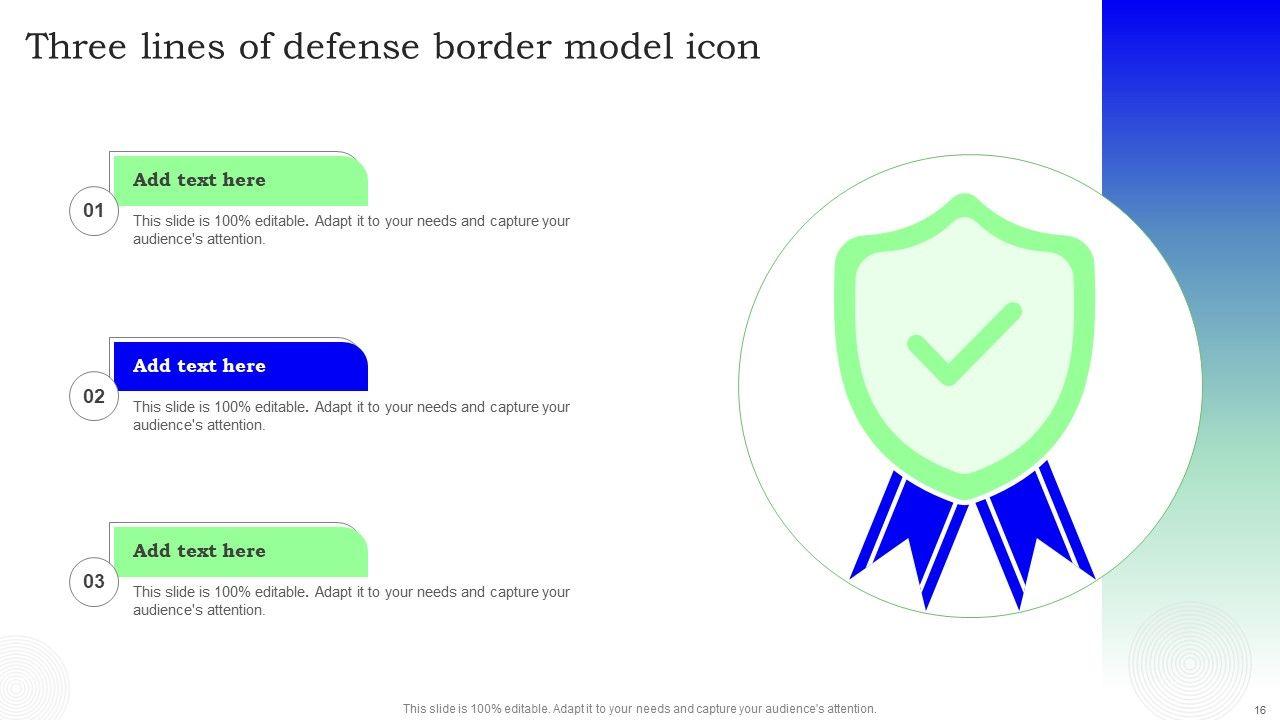 Three lines of defense border model icon

01

Add text here

This slide is 100% editable. Adapt it to your needs and capture your audience's attention.

02

Add text here

This slide is 100% editable. Adapt it to your needs and capture your audience's attention.

03

Add text here

This slide is 100% editable. Adapt it to your needs and capture your audience's attention.

This slide is 100% editable. Adapt it to your needs and capture your audience's attention.

16